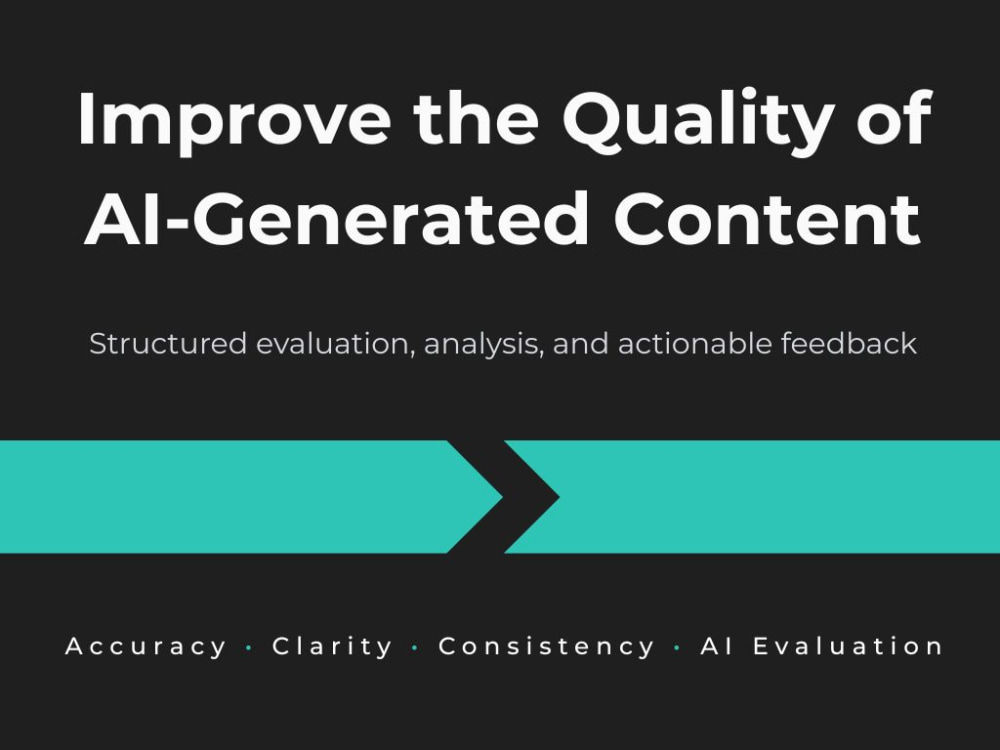 Improve the Quality of AI-Generated Content

Structured evaluation, analysis, and actionable feedback

Accuracy · Clarity · Consistency · AI Evaluation